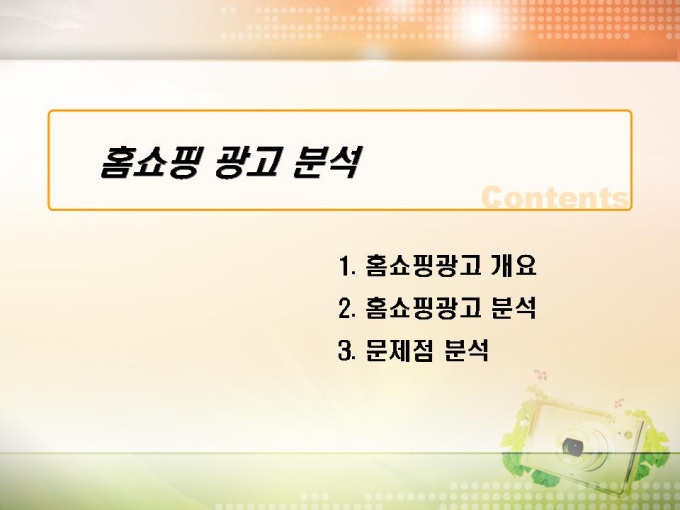 홈쇼핑 광고 분석

Contents

1. 홈쇼핑광고 개요
2. 홈쇼핑광고 분석
3. 문제점 분석